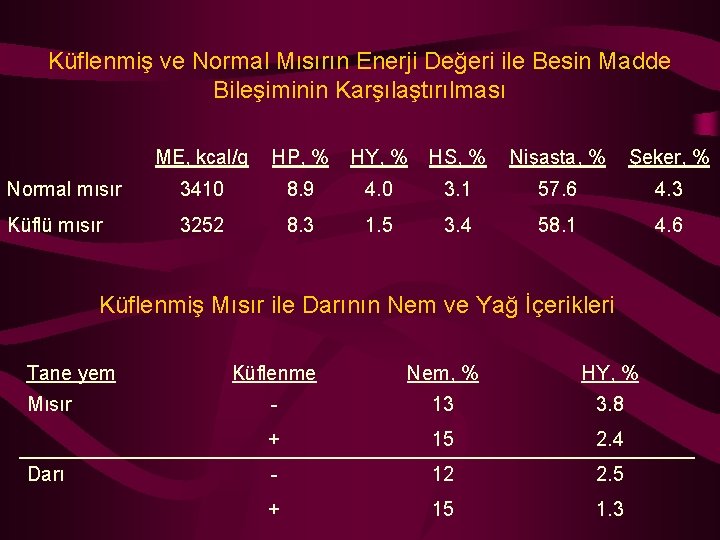 Küflenmiş ve Normal Mısırın Enerji Değeri ile Besin Madde Bileşiminin Karşılaştırılması

| | ME, kcal/g | HP, % | HY, % | HS, % | Nişasta, % | Şeker, % |
|---|---|---|---|---|---|---|
| Normal mısır | 3410 | 8.9 | 4.0 | 3.1 | 57.6 | 4.3 |
| Küflü mısır | 3252 | 8.3 | 1.5 | 3.4 | 58.1 | 4.6 |

Küflenmiş Mısır ile Darının Nem ve Yağ İçerikleri

| Tane yem | Küflenme | Nem, % | HY, % |
|---|---|---|---|
| Mısır | - | 13 | 3.8 |
| | + | 15 | 2.4 |
| Darı | - | 12 | 2.5 |
| | + | 15 | 1.3 |